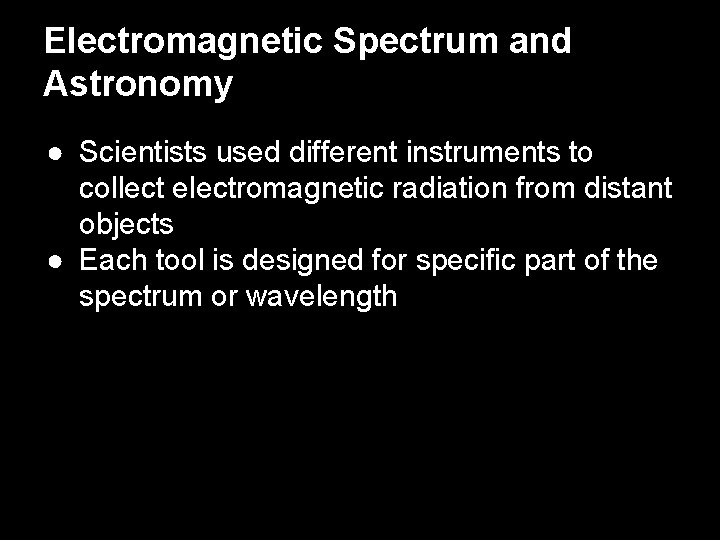 Electromagnetic Spectrum and Astronomy

● Scientists used different instruments to collect electromagnetic radiation from distant objects
● Each tool is designed for specific part of the spectrum or wavelength